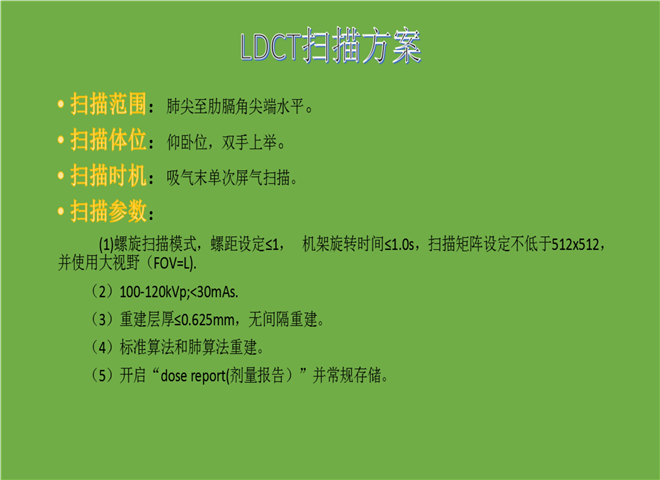 LDCT扫描方案

• 扫描范围：肺尖至肋膈角尖端水平。

• 扫描体位：仰卧位，双手上举。

• 扫描时机：吸气末单次屏气扫描。

• 扫描参数：

(1)螺旋扫描模式，螺距设定≤1， 机架旋转时间≤1.0s，扫描矩阵设定不低于512x512，并使用大视野（FOV=L).

（2）100-120kVp;<30mAs.

（3）重建层厚≤0.625mm，无间隔重建。

（4）标准算法和肺算法重建。

（5）开启“dose report(剂量报告）”并常规存储。